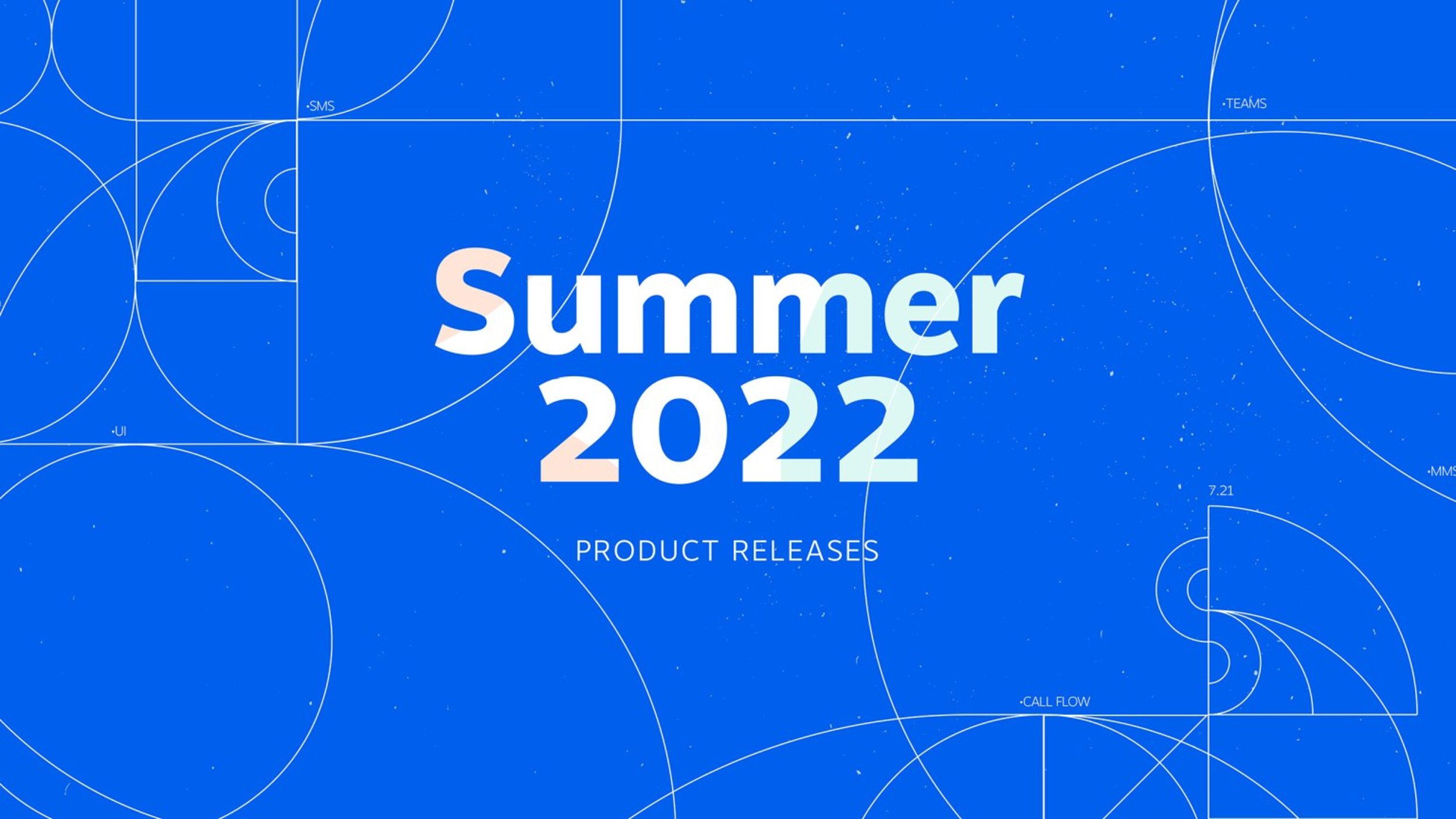 •SMS

•TEAMS

Summer 2022

•UI

•MMS

7.21

PRODUCT RELEASES

•CALL FLOW